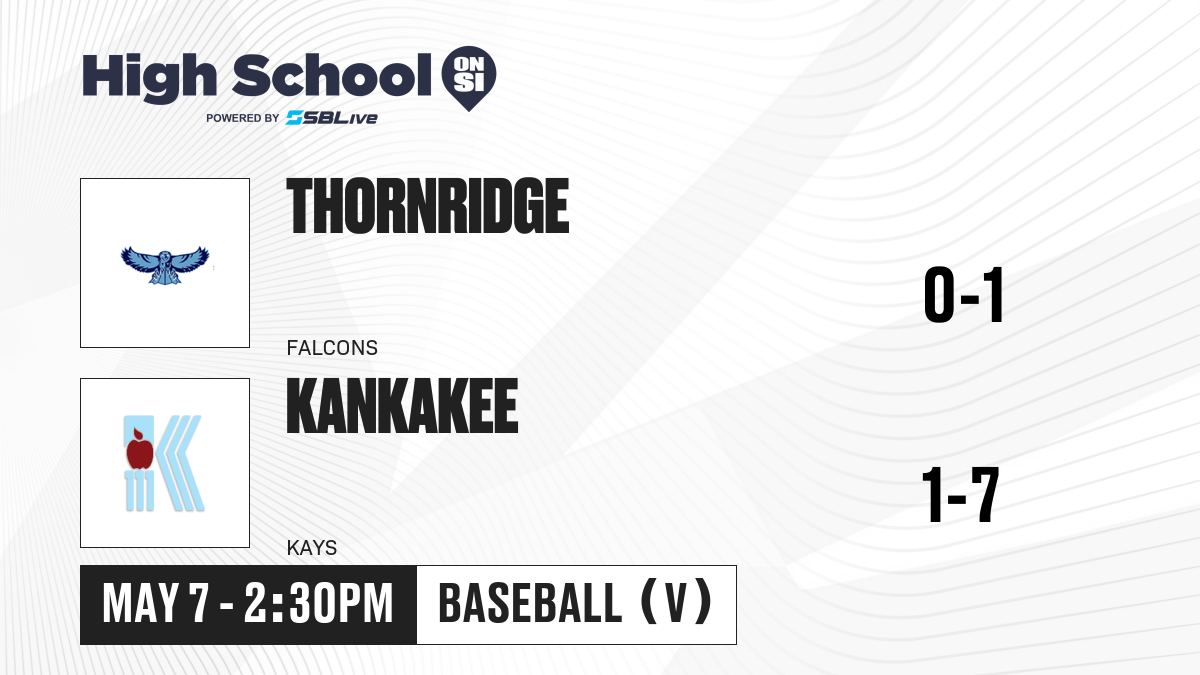 High School ON SI
POWERED BY SBLive

THORNRIDGE
FALCONS

0-1

KANKAKEE
KAYS

1-7

MAY 7 - 2:30PM
BASEBALL (V)